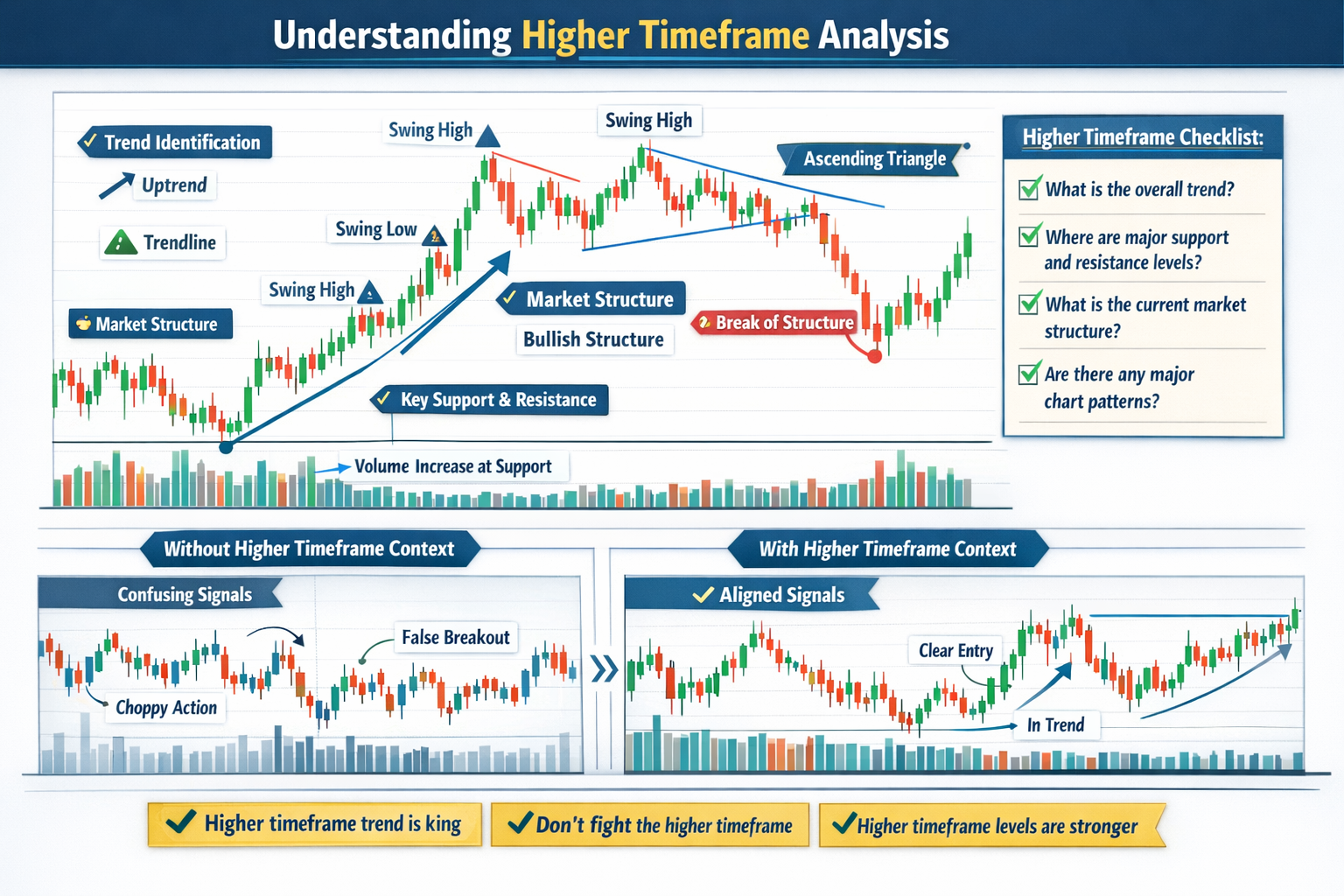 Understanding Higher Timeframe Analysis

Trend Identification

Uptrend

Trendline

Market Structure

Swing High

Swing Low

Swing High

Swing High

Ascending Triangle

Market Structure

Bullish Structure

Break of Structure

Key Support & Resistance

Volume Increase at Support

Higher Timeframe Checklist:

What is the overall trend?

Where are major support and resistance levels?

What is the current market structure?

Are there any major chart patterns?

Without Higher Timeframe Context

Confusing Signals

False Breakout

Choppy Action

With Higher Timeframe Context

Aligned Signals

Clear Entry

In Trend

Higher timeframe trend is king

Don't fight the higher timeframe

Higher timeframe levels are stronger